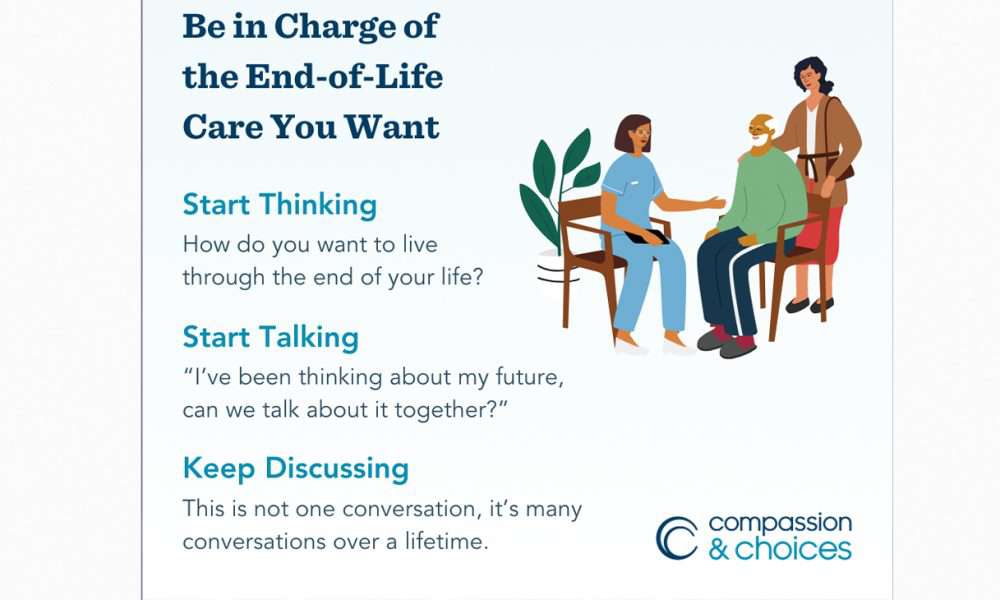 Be in Charge of the End-of-Life Care You Want

Start Thinking
How do you want to live through the end of your life?

Start Talking
"I've been thinking about my future, can we talk about it together?"

Keep Discussing
This is not one conversation, it's many conversations over a lifetime.

compassion & choices